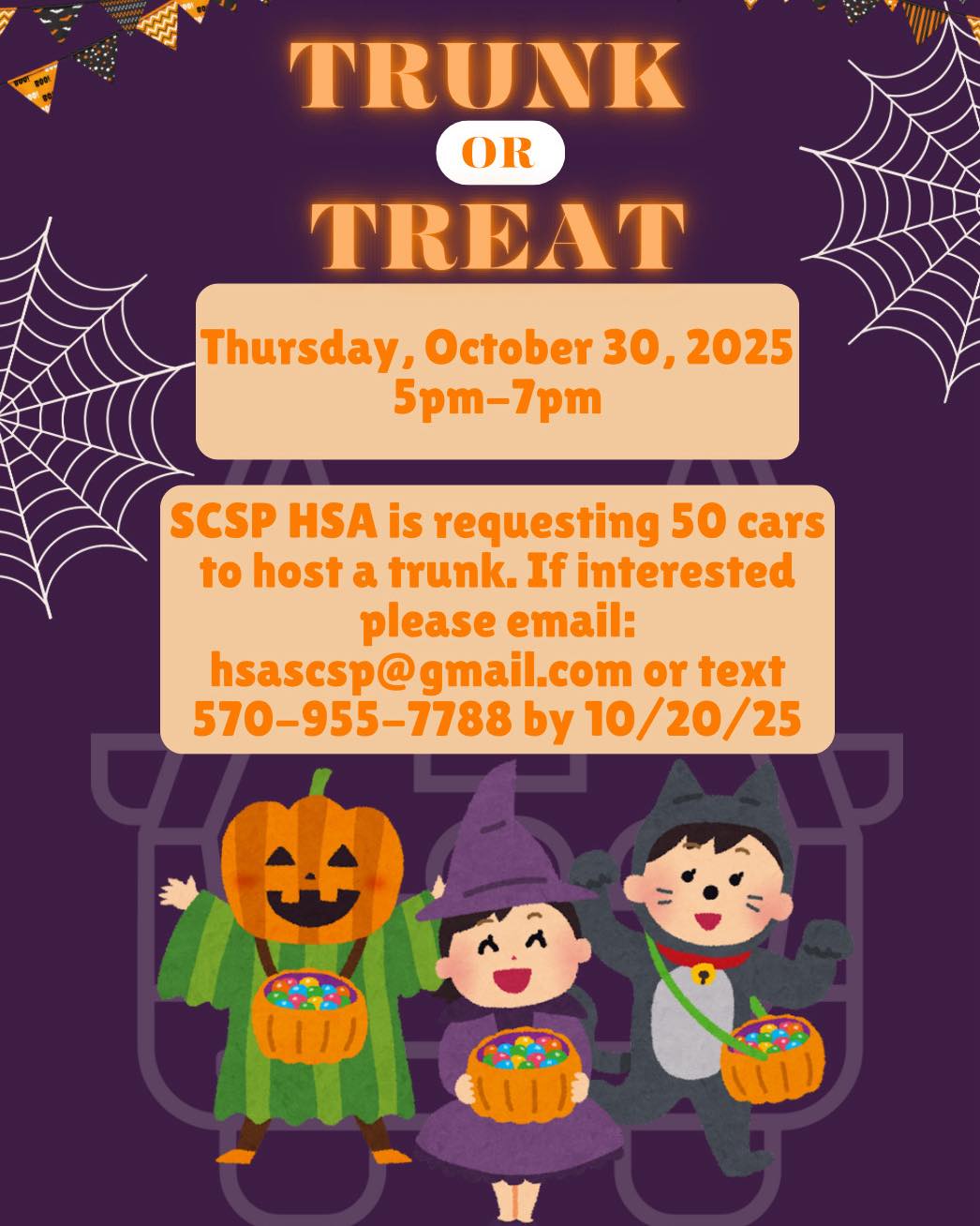 TRUNK
OR
TREAT

Thursday, October 30, 2025
5pm-7pm

SCSP HSA is requesting 50 cars to host a trunk. If interested please email: hsascsp@gmail.com or text 570-955-7788 by 10/20/25